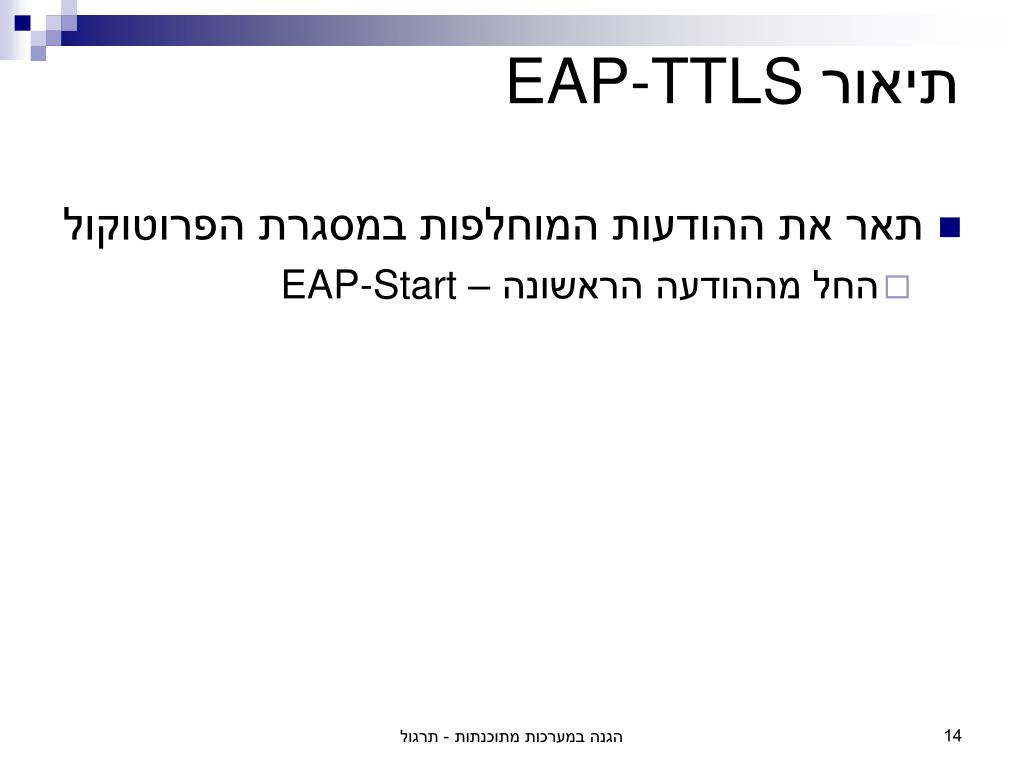 תיאור EAP-TTLS

תאר את ההודעות המוחלפות במסגרת הפרוטוקול

החל מההודעה הראשונה – EAP-Start

הגנה במערכות מתוכנתות - תרגול

14